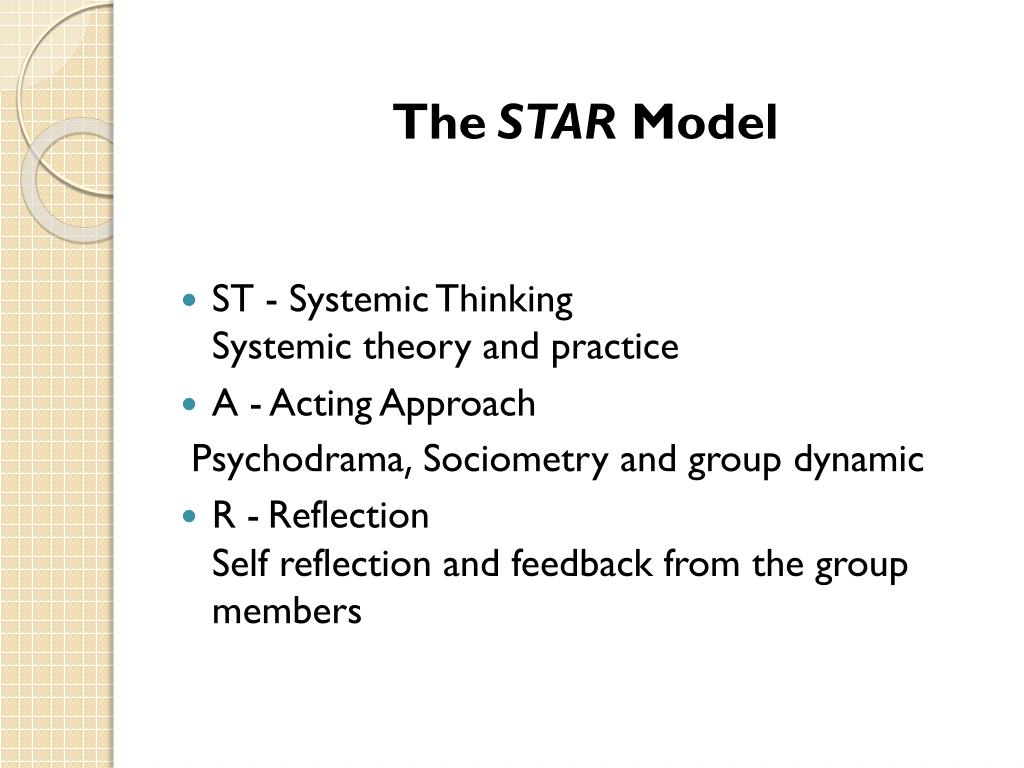 The STAR Model

- ST - Systemic Thinking
Systemic theory and practice
- A - Acting Approach
Psychodrama, Sociometry and group dynamic
- R - Reflection
Self reflection and feedback from the group members